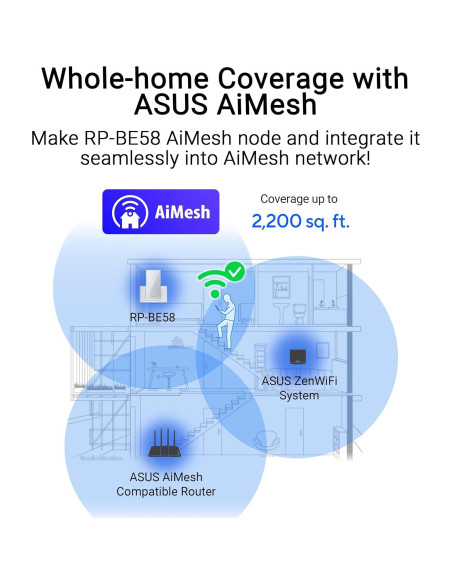 Whole-home Coverage with ASUS AiMesh

Make RP-BE58 AiMesh node and integrate it seamlessly into AiMesh network!

AiMesh

Coverage up to
2,200 sq. ft.

RP-BE58

ASUS ZenWiFi System

ASUS AiMesh Compatible Router